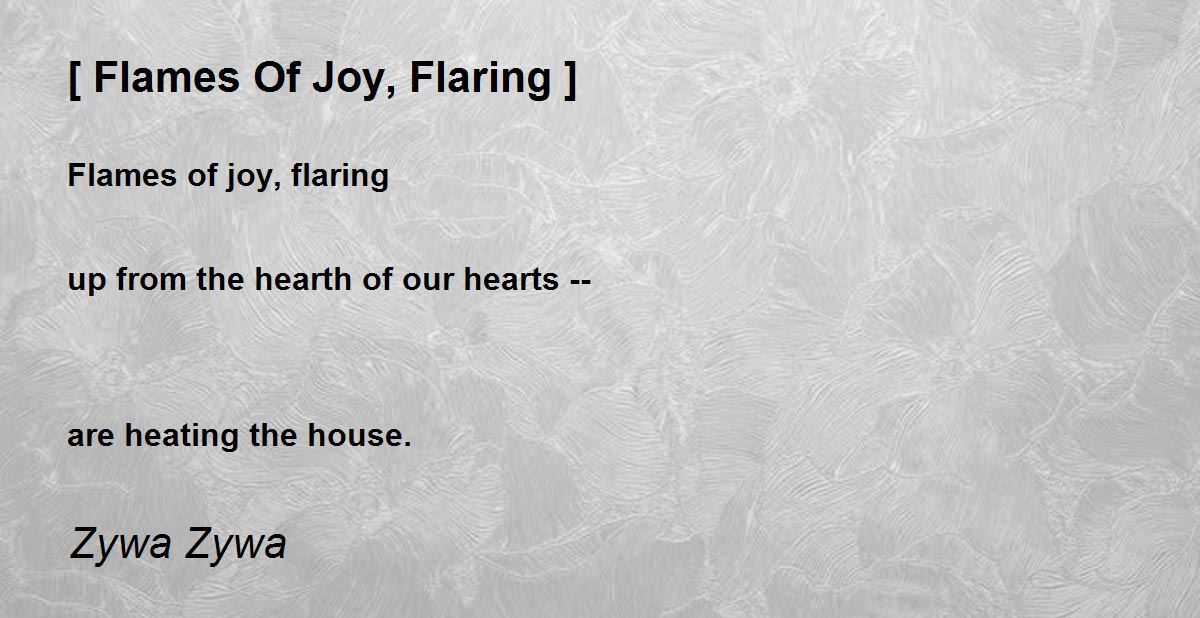 [ Flames Of Joy, Flaring ]

Flames of joy, flaring

up from the hearth of our hearts --

are heating the house.

Zywa Zywa